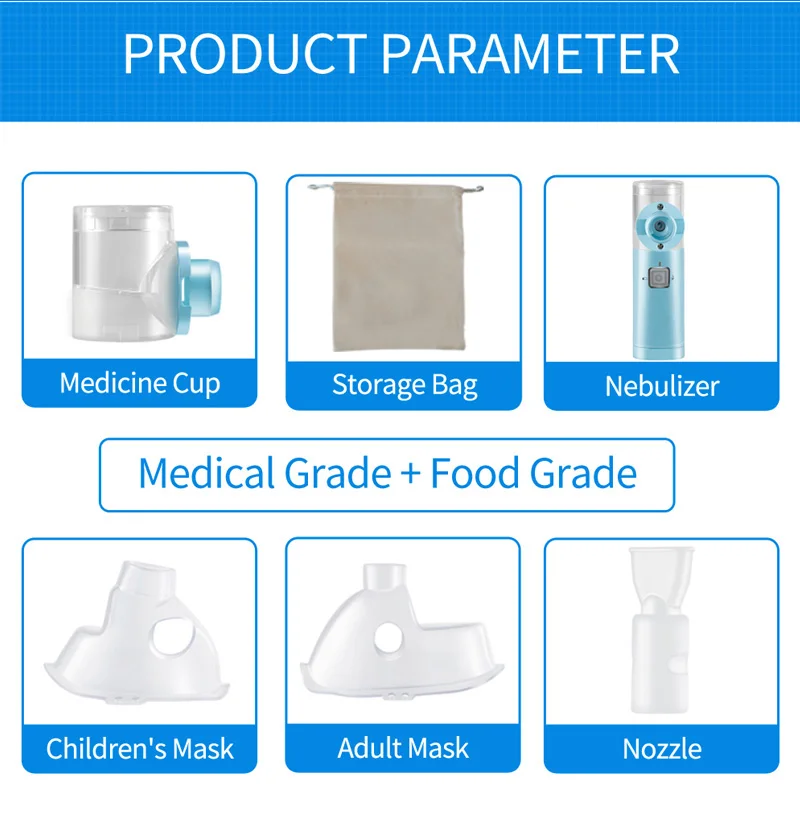 PRODUCT PARAMETER

Medicine Cup

Storage Bag

Nebulizer

Medical Grade + Food Grade

Children's Mask

Adult Mask

Nozzle